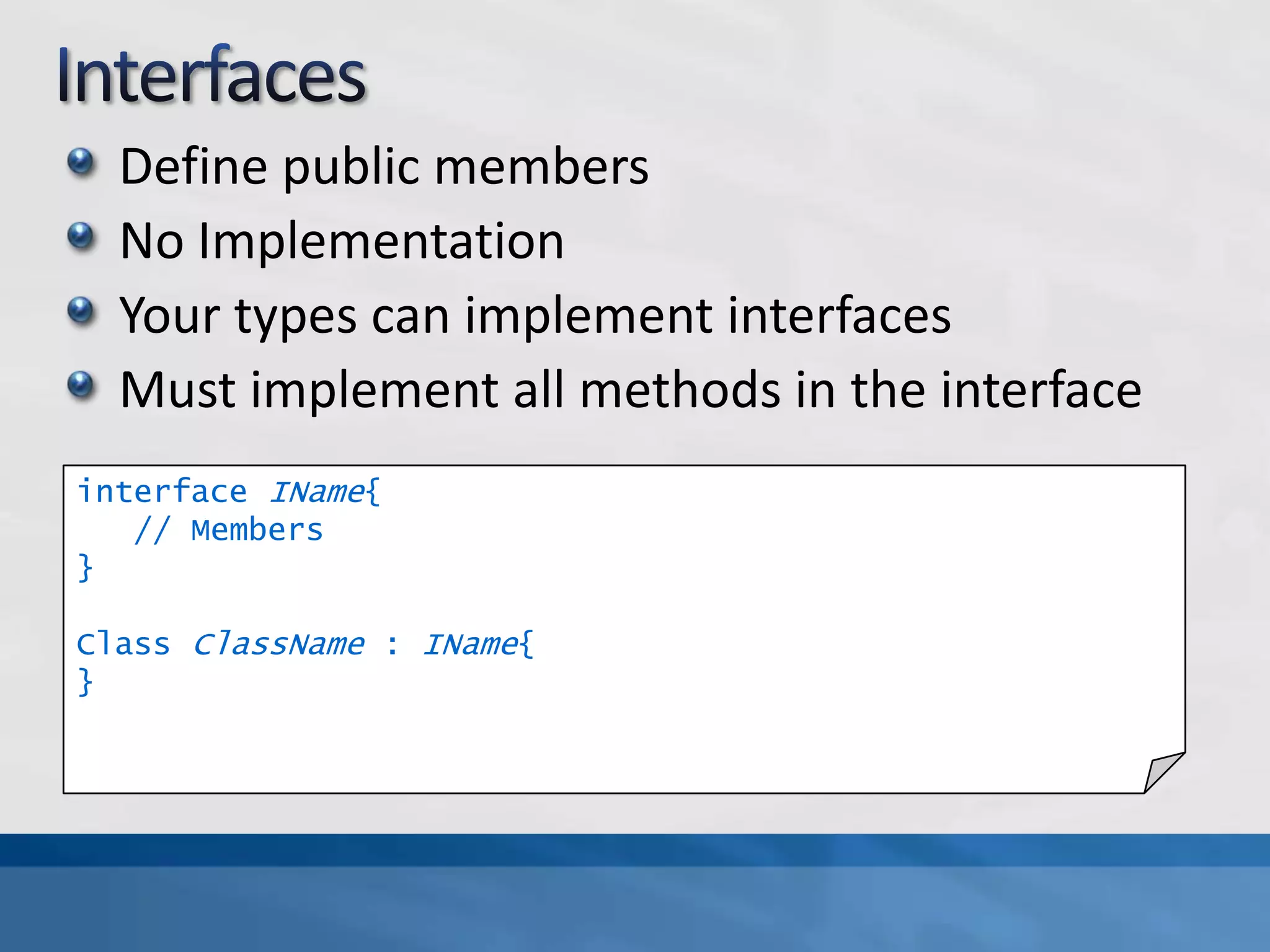 Interfaces

Define public members

No Implementation

Your types can implement interfaces

Must implement all methods in the interface

interface IName{
  // Members
}

Class ClassName : IName{
}